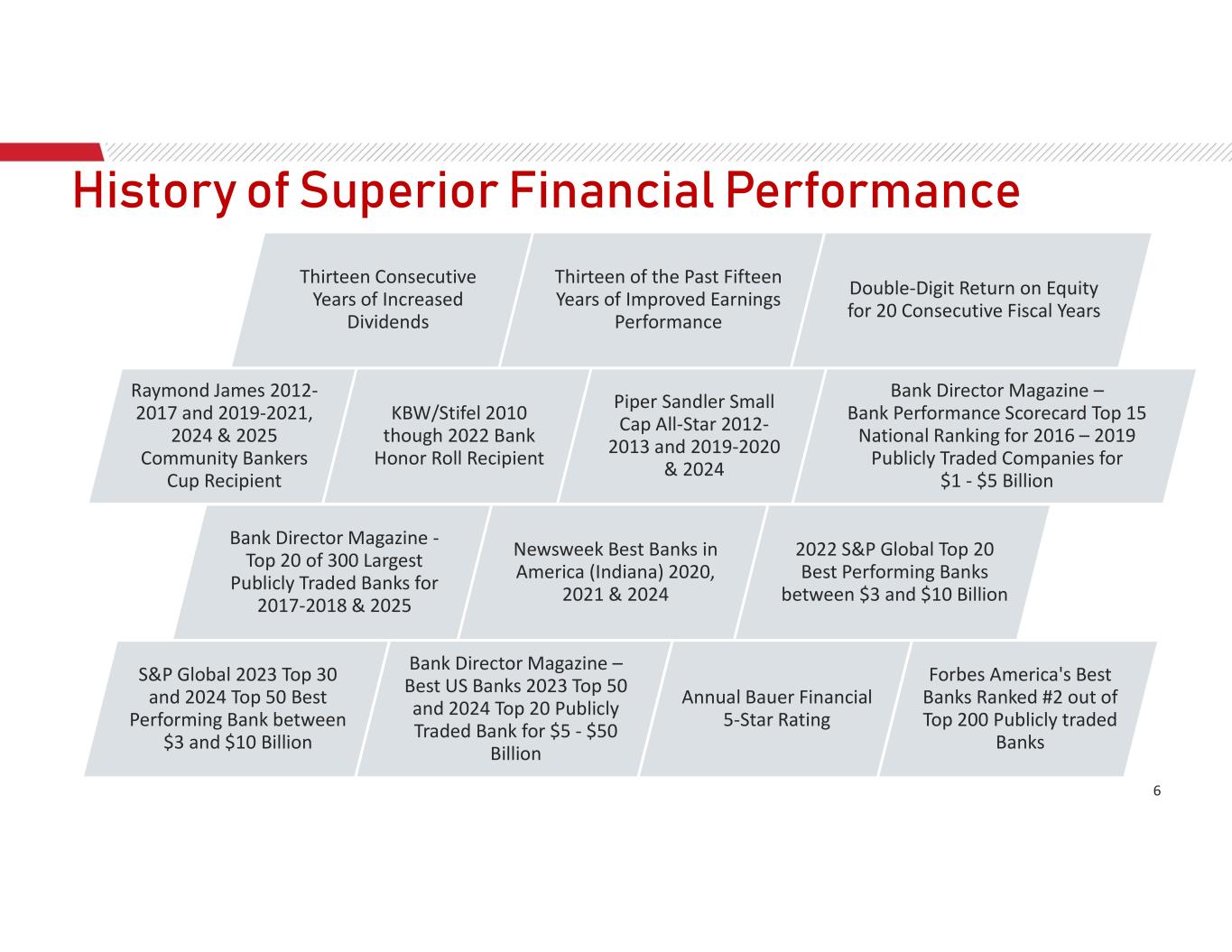 History of Superior Financial Performance

Thirteen Consecutive Years of Increased Dividends

Thirteen of the Past Fifteen Years of Improved Earnings Performance

Double-Digit Return on Equity for 20 Consecutive Fiscal Years

Raymond James 2012-2017 and 2019-2021, 2024 & 2025 Community Bankers Cup Recipient

KBW/Stifel 2010 though 2022 Bank Honor Roll Recipient

Piper Sandler Small Cap All-Star 2012-2013 and 2019-2020 & 2024

Bank Director Magazine – Bank Performance Scorecard Top 15 National Ranking for 2016 – 2019 Publicly Traded Companies for \$1 - \$5 Billion

Bank Director Magazine - Top 20 of 300 Largest Publicly Traded Banks for 2017-2018 & 2025

Newsweek Best Banks in America (Indiana) 2020, 2021 & 2024

2022 S&P Global Top 20 Best Performing Banks between \$3 and \$10 Billion

S&P Global 2023 Top 30 and 2024 Top 50 Best Performing Bank between \$3 and \$10 Billion

Bank Director Magazine – Best US Banks 2023 Top 50 and 2024 Top 20 Publicly Traded Bank for \$5 - \$50 Billion

Annual Bauer Financial 5-Star Rating

Forbes America's Best Banks Ranked #2 out of Top 200 Publicly traded Banks

6